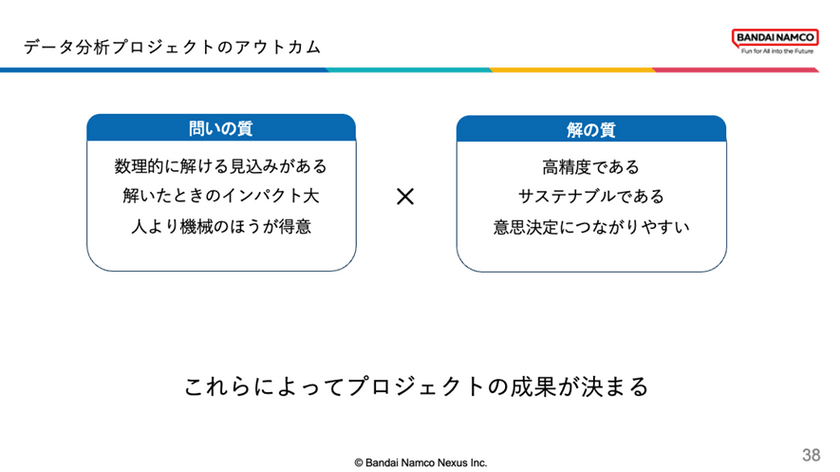 データ分析プロジェクトのアウトカム

BANDAI NAMCO
Fun for All into the Future

問いの質
数理的に解ける見込みがある
解いたときのインパクト大
人より機械のほうが得意

×

解の質
高精度である
サステナブルである
意思決定につながりやすい

これらによってプロジェクトの成果が決まる

© Bandai Namco Nexus Inc.

38